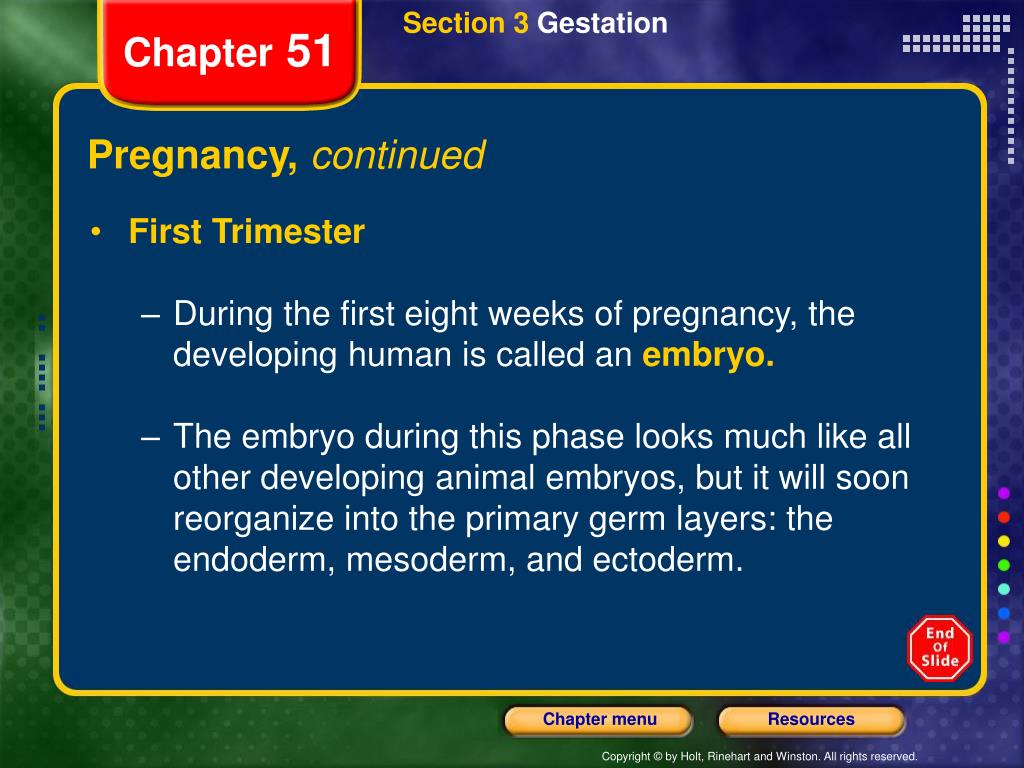 Chapter 51

Section 3 Gestation

Pregnancy, continued

• First Trimester

– During the first eight weeks of pregnancy, the developing human is called an embryo.

– The embryo during this phase looks much like all other developing animal embryos, but it will soon reorganize into the primary germ layers: the endoderm, mesoderm, and ectoderm.

End Of Slide

Chapter menu

Resources

Copyright © by Holt, Rinehart and Winston. All rights reserved.